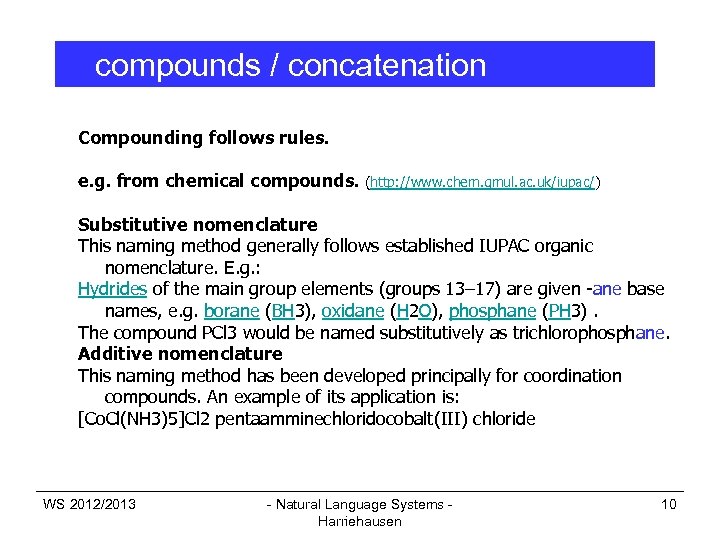 compounds / concatenation

Compounding follows rules.

e.g. from chemical compounds. (http://www.chem.qmul.ac.uk/iupac/)

Substitutive nomenclature
This naming method generally follows established IUPAC organic nomenclature. E.g.:
Hydrides of the main group elements (groups 13–17) are given -ane base names, e.g. borane (BH3), oxidane (H2O), phosphane (PH3) .
The compound PCl3 would be named substitutively as trichlorophosphane.
Additive nomenclature
This naming method has been developed principally for coordination compounds. An example of its application is:
[CoCl(NH3)5]Cl2 pentaamminechloridocobalt(III) chloride

WS 2012/2013

- Natural Language Systems - Harriehausen

10